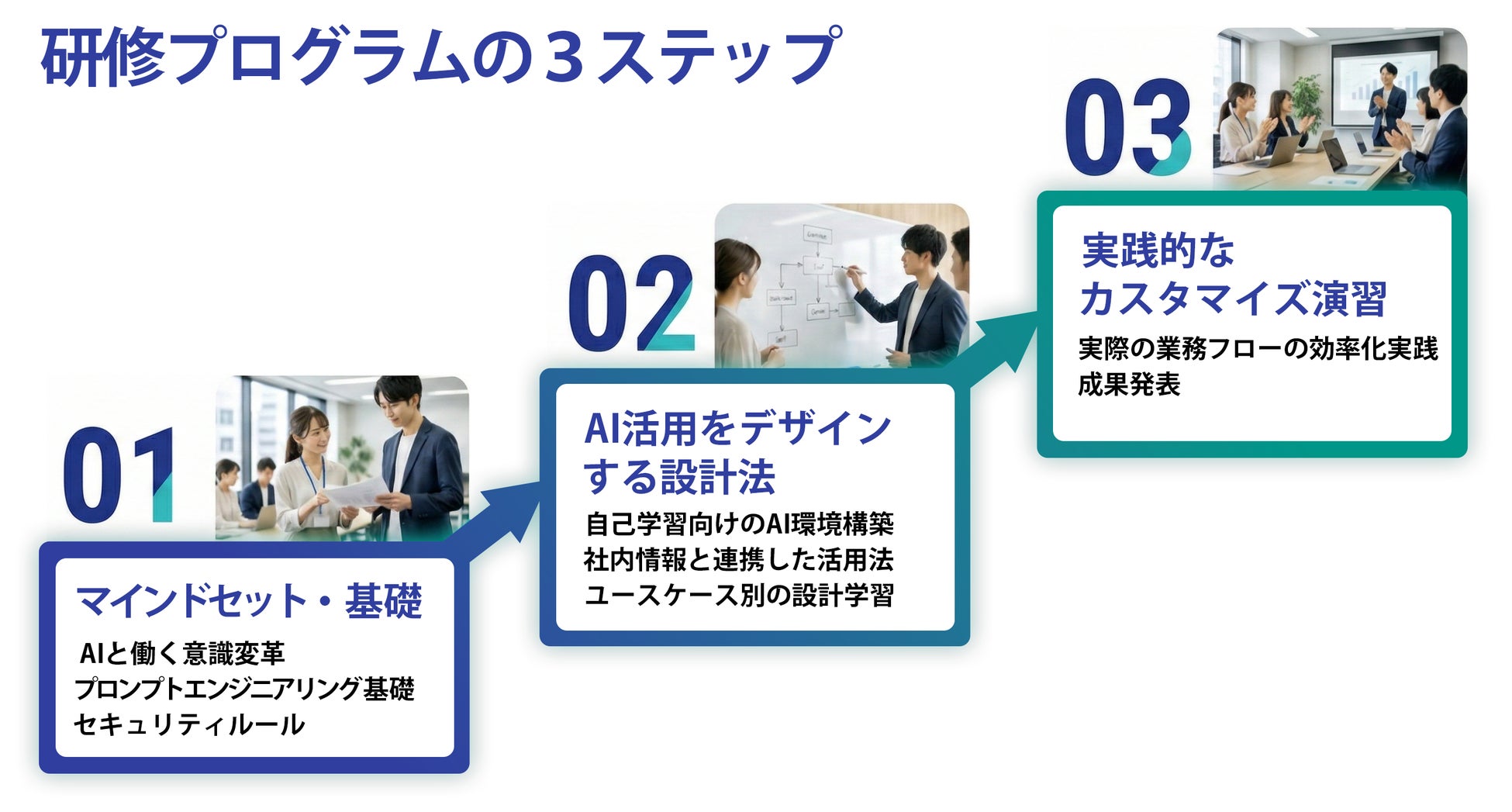 研修プログラムの３ステップ

01

マインドセット・基礎

AIと働く意識変革
プロンプトエンジニアリング基礎
セキュリティルール

02

AI活用をデザインする設計法

自己学習向けのAI環境構築
社内情報と連携した活用法
ユースケース別の設計学習

03

実践的なカスタマイズ演習

実際の業務フローの効率化実践
成果発表